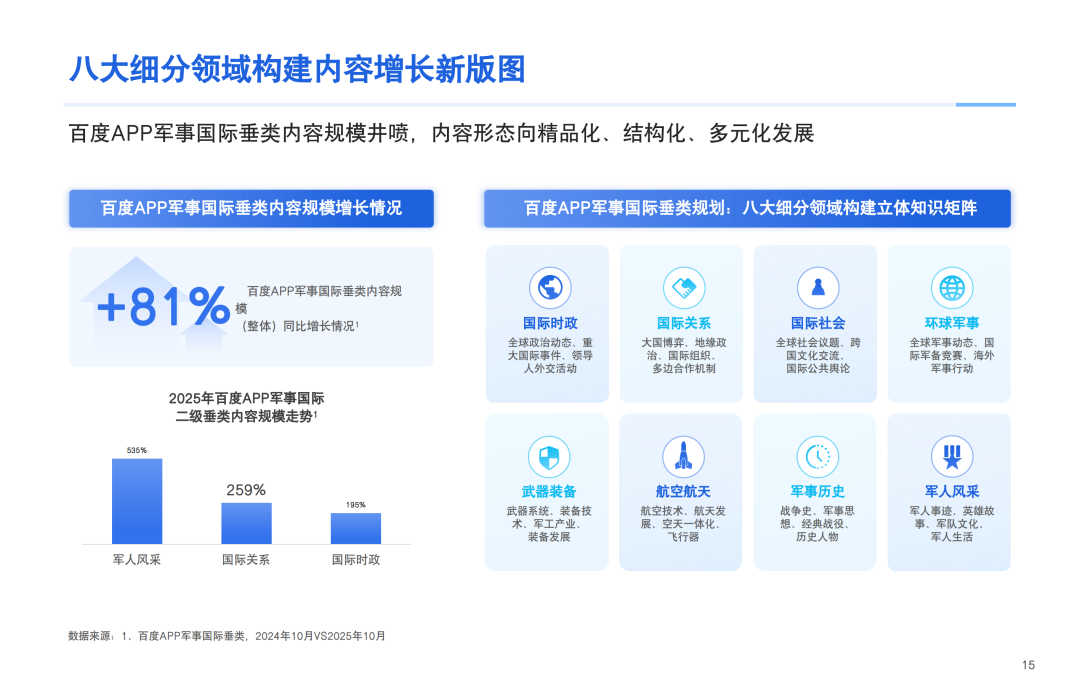 八大细分领域构建内容增长新版图

百度APP军事国际垂类内容规模井喷，内容形态向精品化、结构化、多元化发展

百度APP军事国际垂类内容规模增长情况

+81%

百度APP军事国际垂类内容规模（整体）同比增长情况¹

2025年百度APP军事国际二级垂类内容规模走势¹

535%
259%
195%

军人风采　国际关系　国际时政

百度APP军事国际垂类规划：八大细分领域构建立体知识矩阵

国际时政
全球政治动态、重大国际事件、领导人外交活动

国际关系
大国博弈、地缘政治、国际组织、多边合作机制

国际社会
全球社会议题、跨国文化交流、国际公共舆论

环球军事
全球军事动态、国际军备竞赛、海外军事行动

武器装备
武器系统、装备技术、军工产业、装备发展

航空航天
航空技术、航天发展、空天一体化、飞行器

军事历史
战争史、军事思想、经典战役、历史人物

军人风采
军人事迹、英雄故事、军队文化、军人生活

数据来源：1、百度APP军事国际垂类，2024年10月VS2025年10月

15